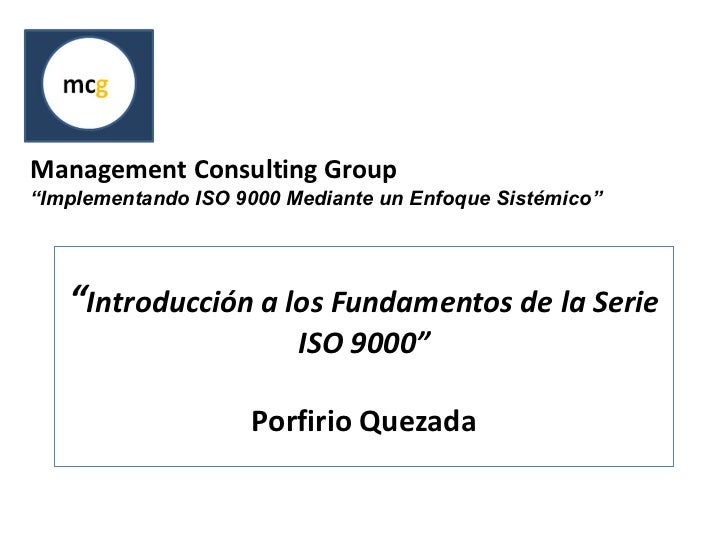 mcg

Management Consulting Group
“Implementando ISO 9000 Mediante un Enfoque Sistémico”

“Introducción a los Fundamentos de la Serie ISO 9000”

Porfirio Quezada